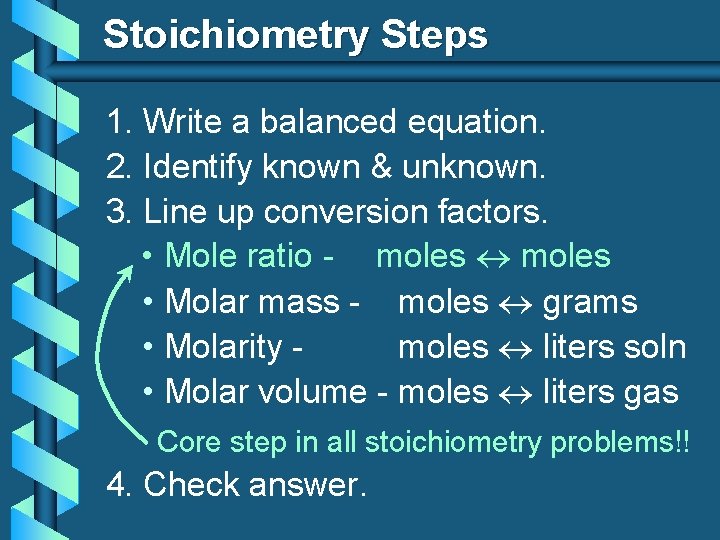 Stoichiometry Steps

1. Write a balanced equation.
2. Identify known & unknown.
3. Line up conversion factors.
• Mole ratio - moles $\leftrightarrow$ moles
• Molar mass - moles $\leftrightarrow$ grams
• Molarity - moles $\leftrightarrow$ liters soln
• Molar volume - moles $\leftrightarrow$ liters gas

Core step in all stoichiometry problems!!

4. Check answer.